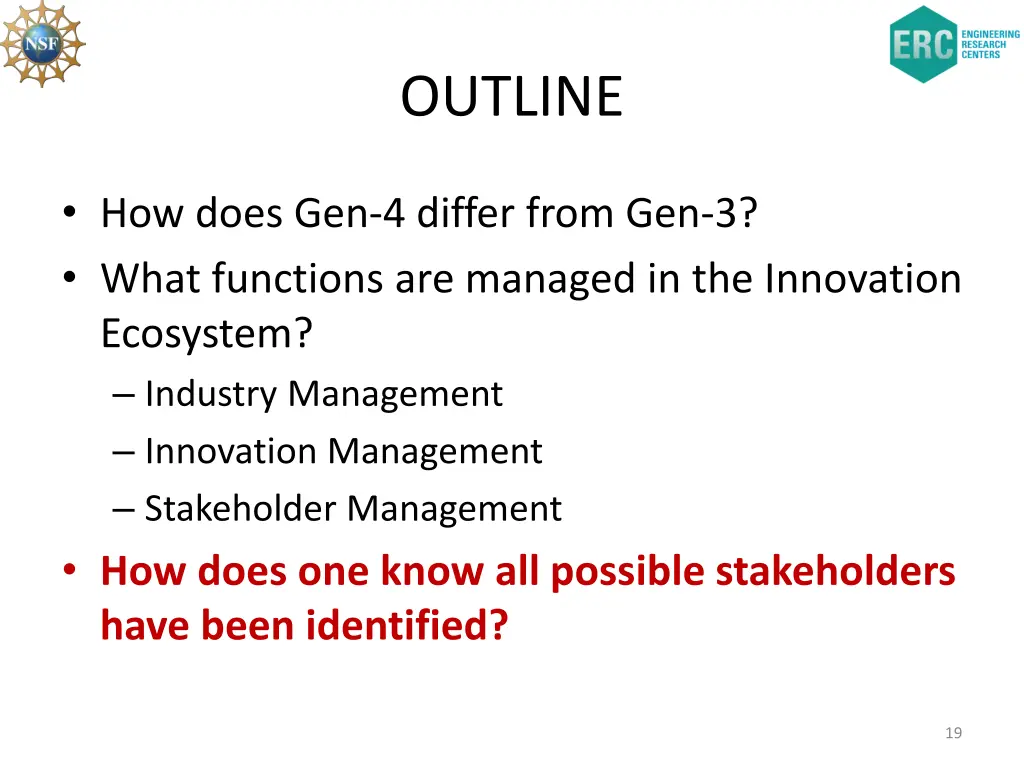 NSF

ERC ENGINEERING RESEARCH CENTERS

OUTLINE

• How does Gen-4 differ from Gen-3?
• What functions are managed in the Innovation Ecosystem?
– Industry Management
– Innovation Management
– Stakeholder Management
• How does one know all possible stakeholders have been identified?

19